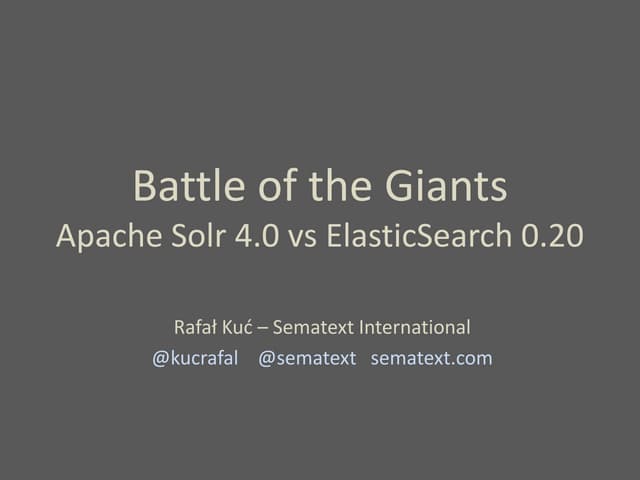 Battle of the Giants
Apache Solr 4.0 vs ElasticSearch 0.20

Rafał Kuć – Sematext International
@kucrafal @sematext sematext.com